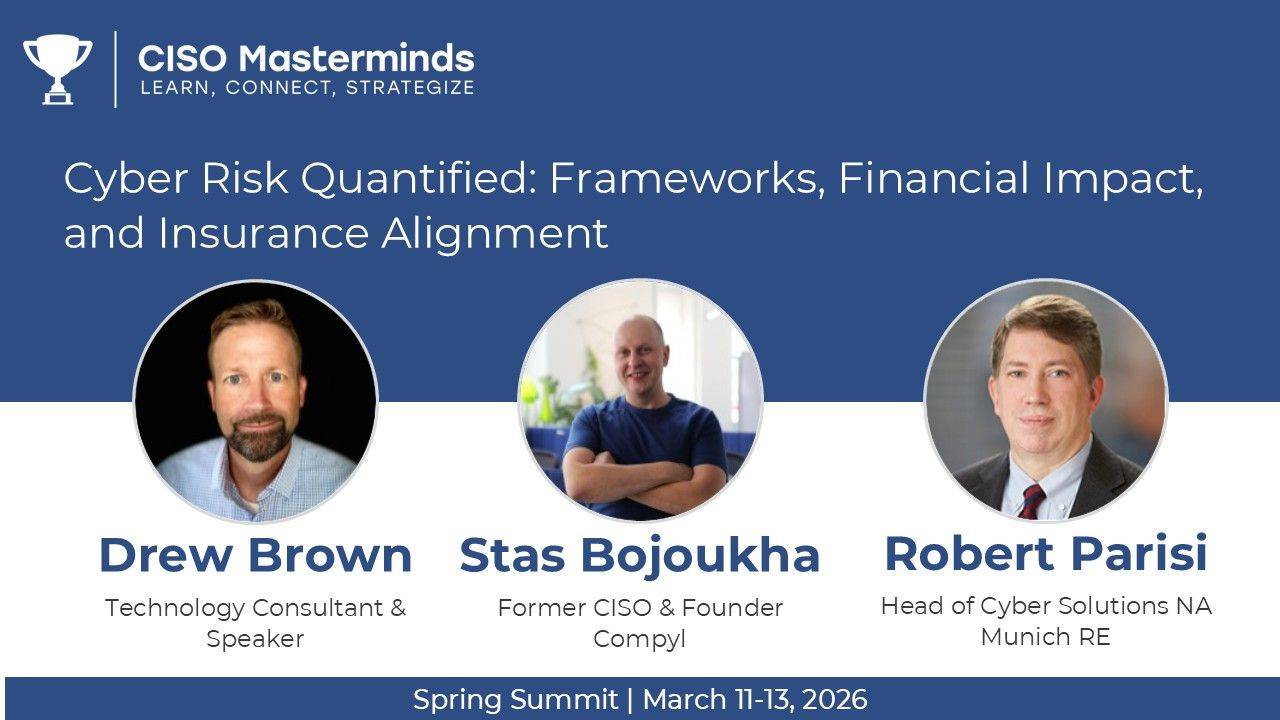 CISO Masterminds
LEARN, CONNECT, STRATEGIZE

Cyber Risk Quantified: Frameworks, Financial Impact, and Insurance Alignment

Drew Brown
Technology Consultant & Speaker

Stas Bojoukha
Former CISO & Founder Compyl

Robert Parisi
Head of Cyber Solutions NA Munich RE

Spring Summit | March 11-13, 2026